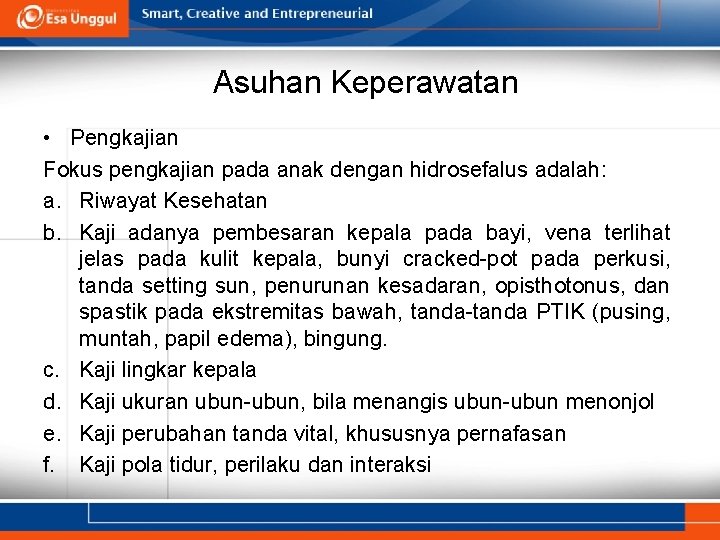 Esa Unggul

Smart, Creative and Entrepreneurial

Asuhan Keperawatan

• Pengkajian

Fokus pengkajian pada anak dengan hidrosefalus adalah:

a. Riwayat Kesehatan

b. Kaji adanya pembesaran kepala pada bayi, vena terlihat jelas pada kulit kepala, bunyi cracked-pot pada perkusi, tanda setting sun, penurunan kesadaran, opisthotonus, dan spastik pada ekstremitas bawah, tanda-tanda PTIK (pusing, muntah, papil edema), bingung.

c. Kaji lingkar kepala

d. Kaji ukuran ubun-ubun, bila menangis ubun-ubun menonjol

e. Kaji perubahan tanda vital, khususnya pernafasan

f. Kaji pola tidur, perilaku dan interaksi